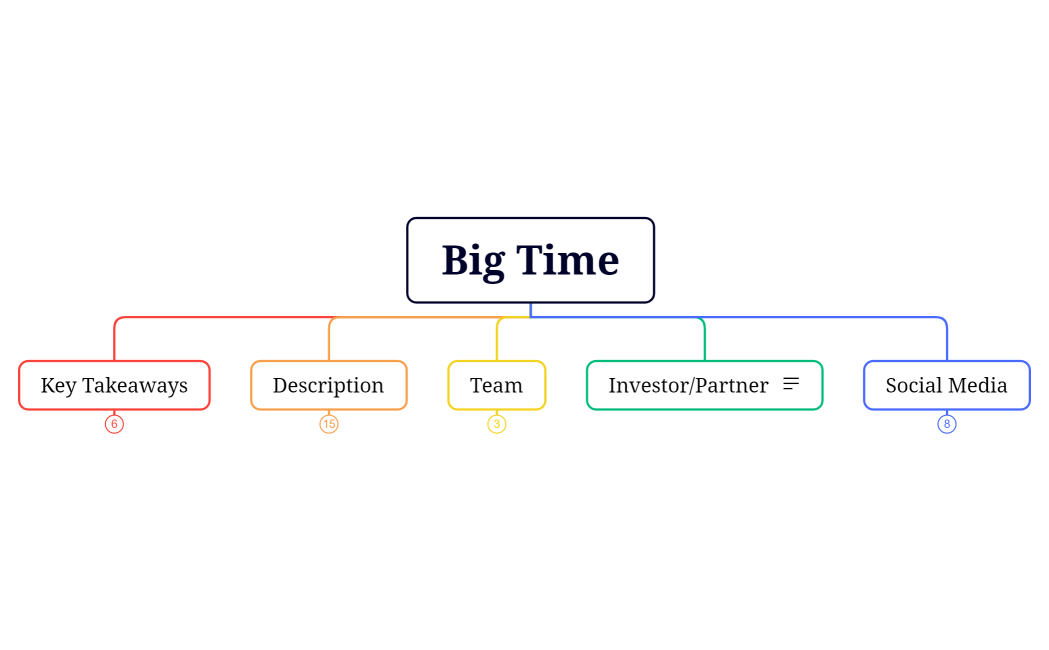 Big Time

Key Takeaways
6

Description
15

Team
3

Investor/Partner

Social Media
8